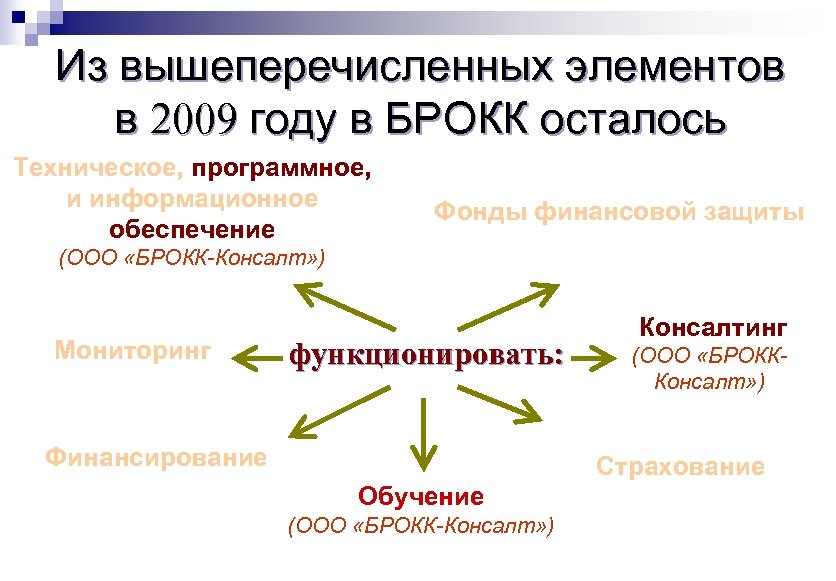 Из вышеперечисленных элементов в 2009 году в БРОКК осталось

Техническое, программное, и информационное обеспечение
(ООО «БРОКК-Консалт»)

Фонды финансовой защиты

Мониторинг

функционировать:

Консалтинг
(ООО «БРОКК-Консалт»)

Финансирование

Обучение
(ООО «БРОКК-Консалт»)

Страхование